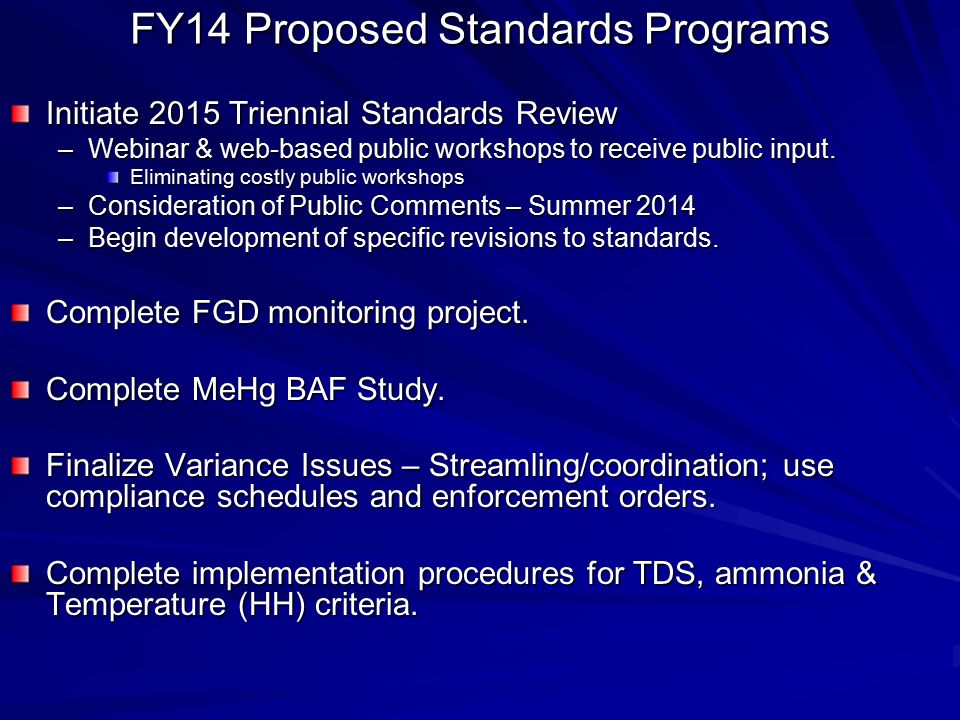 FY14 Proposed Standards Programs

Initiate 2015 Triennial Standards Review
– Webinar & web-based public workshops to receive public input.
Eliminating costly public workshops
– Consideration of Public Comments – Summer 2014
– Begin development of specific revisions to standards.

Complete FGD monitoring project.

Complete MeHg BAF Study.

Finalize Variance Issues – Streamling/coordination; use compliance schedules and enforcement orders.

Complete implementation procedures for TDS, ammonia & Temperature (HH) criteria.